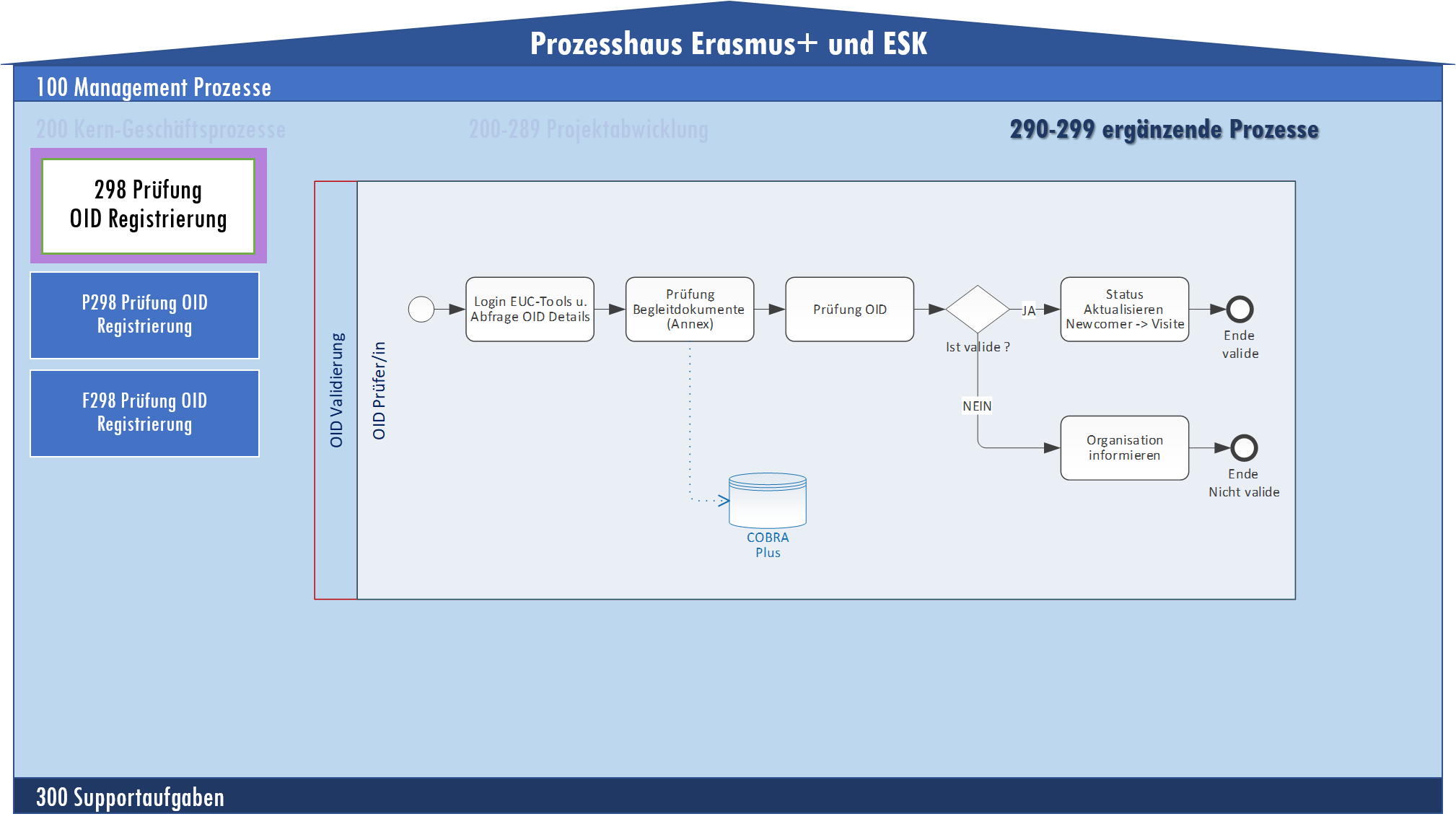 Prozesshaus Erasmus+ und ESK

100 Management Prozesse

200 Kern-Geschäftsprozesse

200-289 Projektabwicklung

290-299 ergänzende Prozesse

298 Prüfung OID Registrierung

P298 Prüfung OID Registrierung

F298 Prüfung OID Registrierung

OID Validierung

OID Prüfer/in

Login EUC-Tools u. Abfrage OID Details

Prüfung Begleitdokumente (Annex)

Prüfung OID

Ist valide ?

JA

Status Aktualisieren Newcomer -> Visite

Ende valide

NEIN

Organisation informieren

Ende Nicht valide

COBRA Plus

300 Supportaufgaben